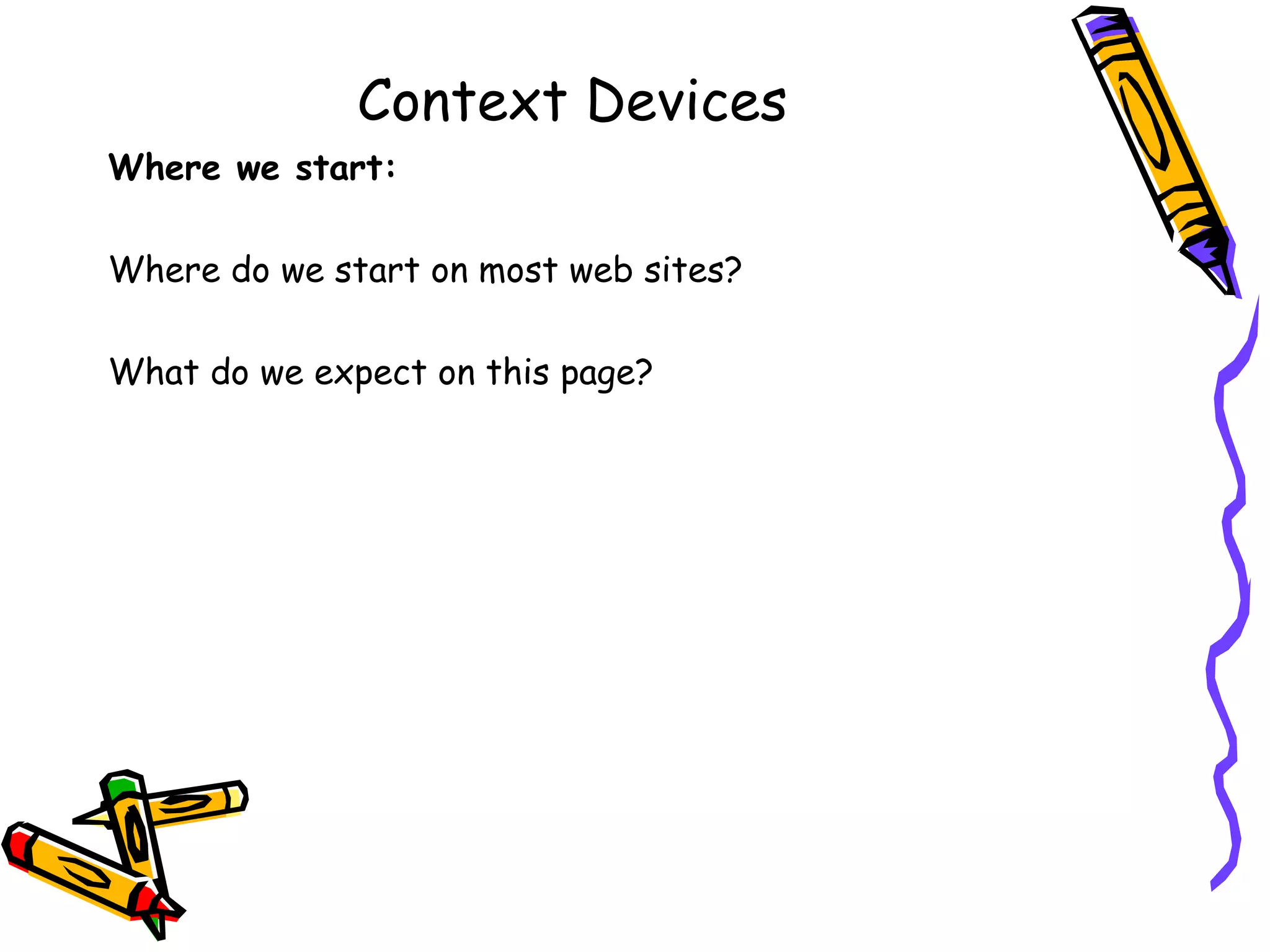 Context Devices

Where we start:

Where do we start on most web sites?

What do we expect on this page?